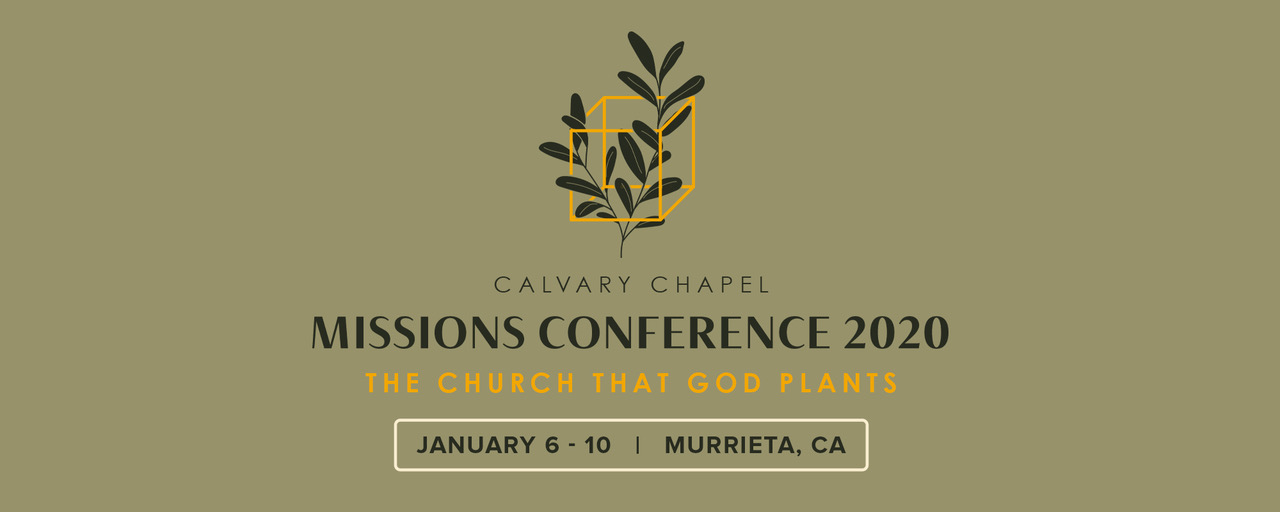 CALVARY CHAPEL
MISSIONS CONFERENCE 2020
THE CHURCH THAT GOD PLANTS

JANUARY 6 - 10 | MURRIETA, CA